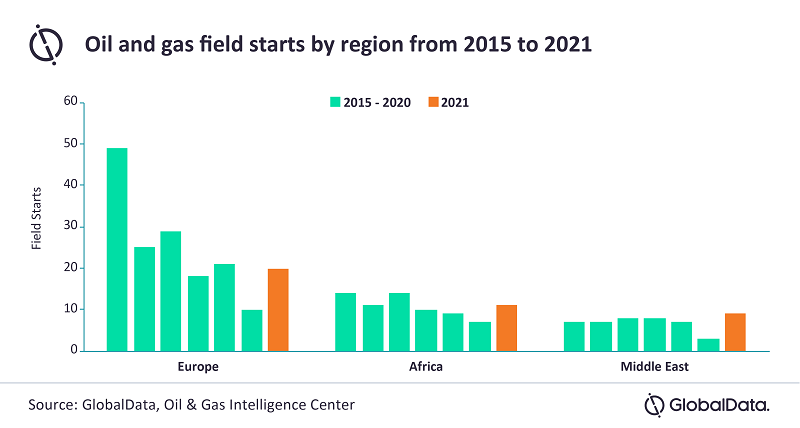 Oil and gas field starts by region from 2015 to 2021

2015 - 2020
2021

Field Starts

60
50
40
30
20
10
0

Europe
Africa
Middle East

Source: GlobalData, Oil & Gas Intelligence Center

GlobalData.